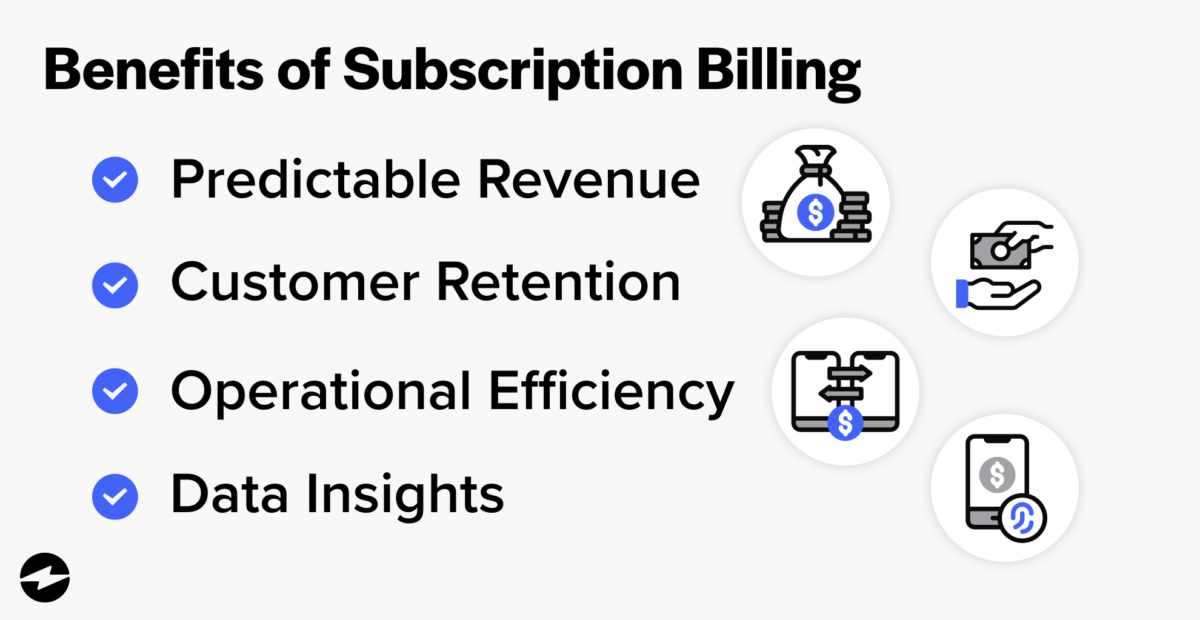 Benefits of Subscription Billing

Predictable Revenue

Customer Retention

Operational Efficiency

Data Insights